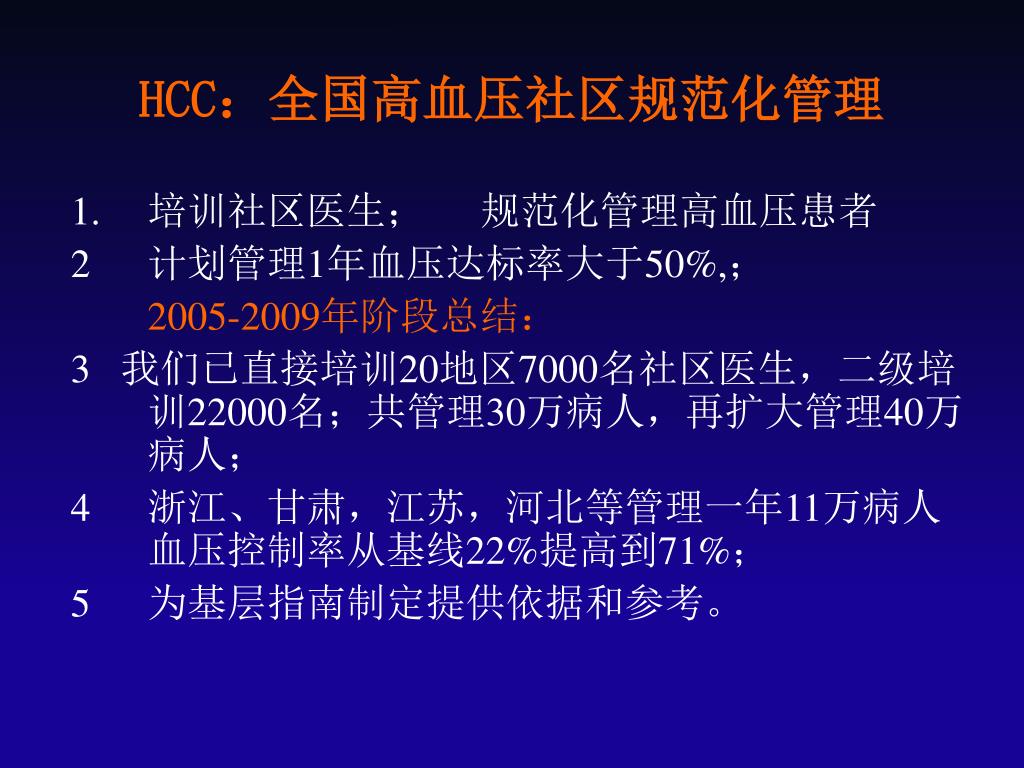 HCC：全国高血压社区规范化管理

1. 培训社区医生； 规范化管理高血压患者

2 计划管理1年血压达标率大于50%,;

2005-2009年阶段总结：

3 我们已直接培训20地区7000名社区医生，二级培训22000名；共管理30万病人，再扩大管理40万病人；

4 浙江、甘肃，江苏，河北等管理一年11万病人血压控制率从基线22%提高到71%；

5 为基层指南制定提供依据和参考。